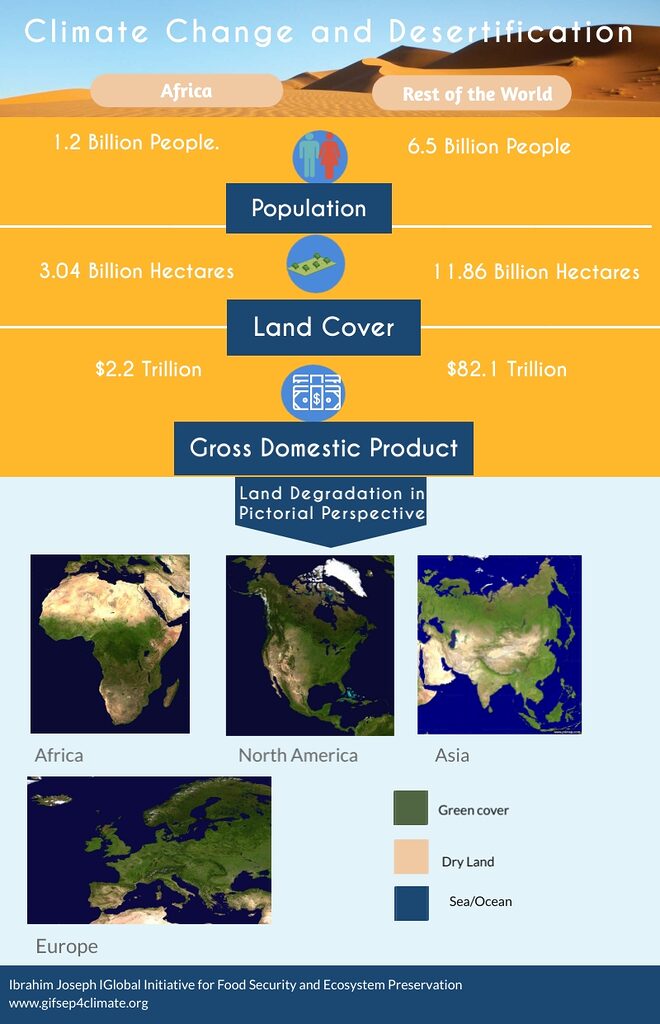 Climate Change and Desertification

Africa

Rest of the World

1.2 Billion People.

6.5 Billion People

Population

3.04 Billion Hectares

11.86 Billion Hectares

Land Cover

$2.2 Trillion

$82.1 Trillion

Gross Domestic Product

Land Degradation in Pictorial Perspective

Africa

North America

Asia

Europe

Green cover

Dry Land

Sea/Ocean

Ibrahim Joseph IGlobal Initiative for Food Security and Ecosystem Preservation
www.gifsep4climate.org